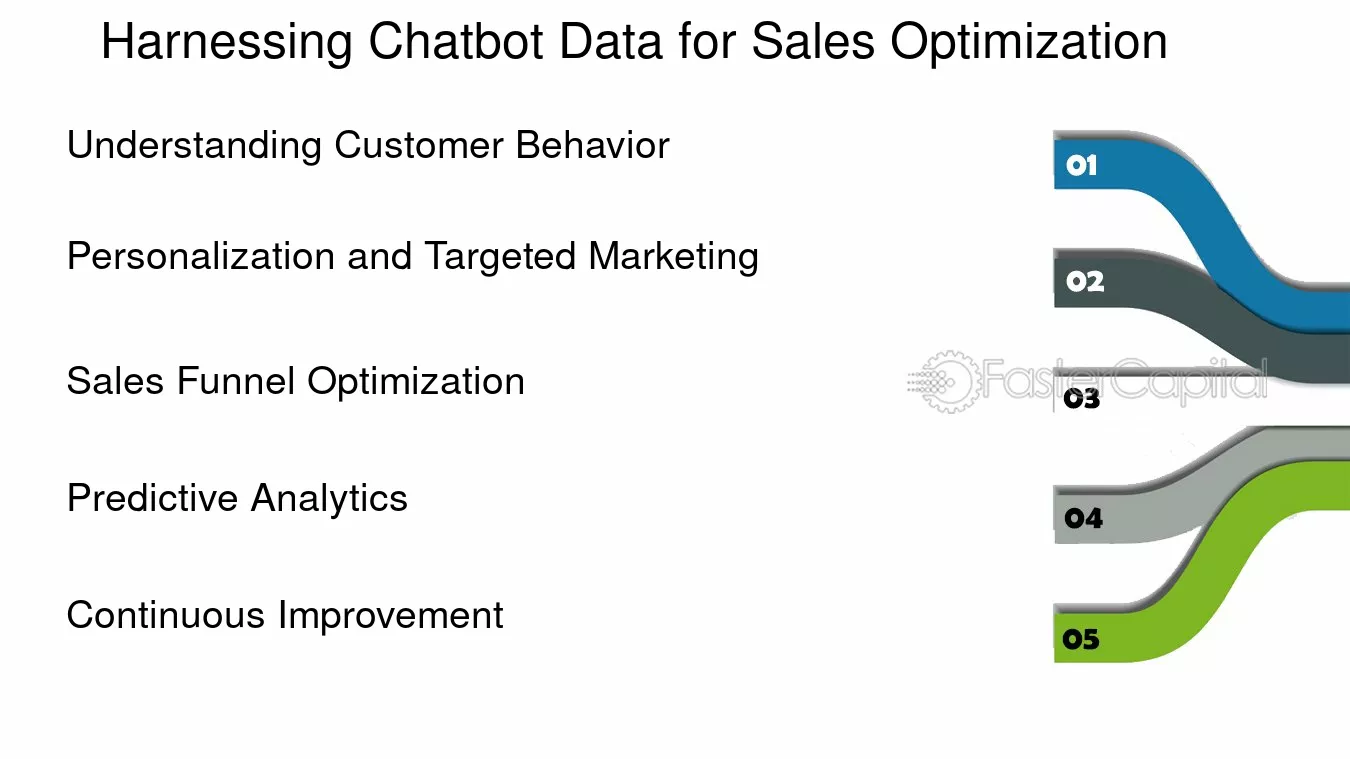 Harnessing Chatbot Data for Sales Optimization

Understanding Customer Behavior

Personalization and Targeted Marketing

Sales Funnel Optimization

Predictive Analytics

Continuous Improvement

01

02

03

04

05

FasterCapital